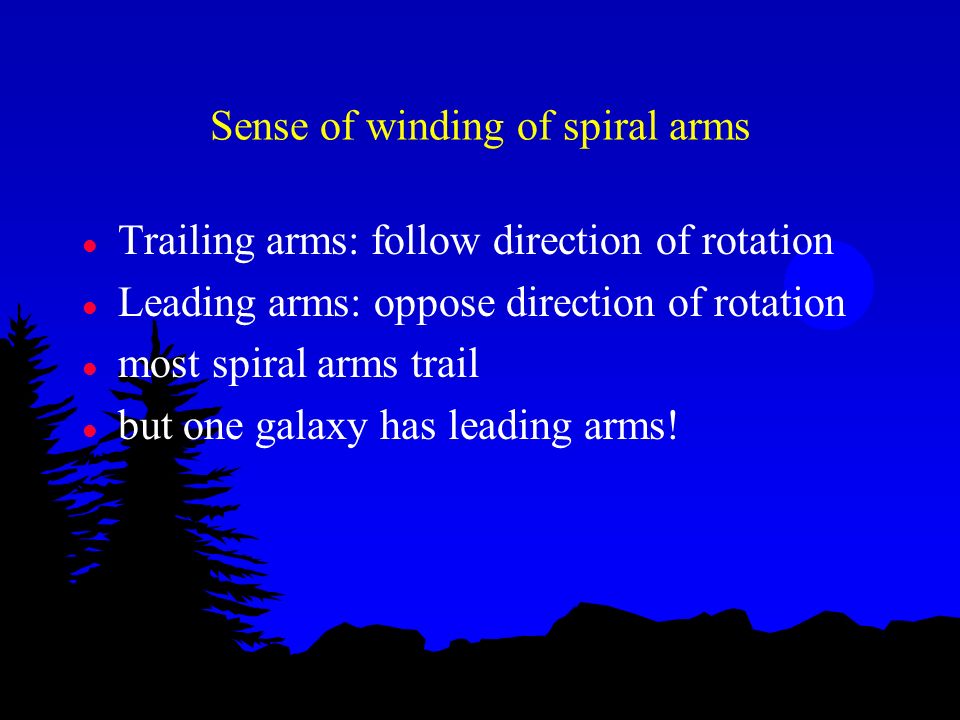 Sense of winding of spiral arms

- Trailing arms: follow direction of rotation
- Leading arms: oppose direction of rotation
- most spiral arms trail
- but one galaxy has leading arms!